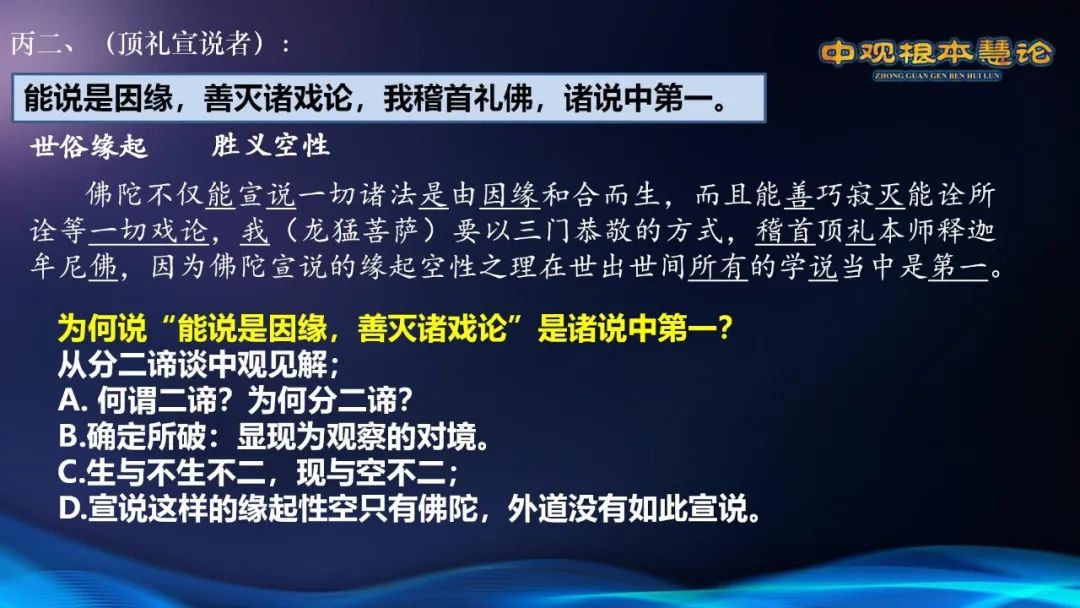 丙二、（顶礼宣说者）：

中观根本慧论
ZHONG GUAN GEN BEN HUI LUN

能说是因缘，善灭诸戏论，我稽首礼佛，诸说中第一。

世俗缘起　　胜义空性

佛陀不仅能宣说一切诸法是由因缘和合而生，而且能善巧寂灭能诠所诠等一切戏论，我（龙猛菩萨）要以三门恭敬的方式，稽首顶礼本师释迦牟尼佛，因为佛陀宣说的缘起空性之理在世出世间所有的学说当中是第一。

为何说“能说是因缘，善灭诸戏论”是诸说中第一？
从分二谛谈中观见解；
A. 何谓二谛？为何分二谛？
B.确定所破：显现为观察的对境。
C.生与不生不二，现与空不二；
D.宣说这样的缘起性空只有佛陀，外道没有如此宣说。